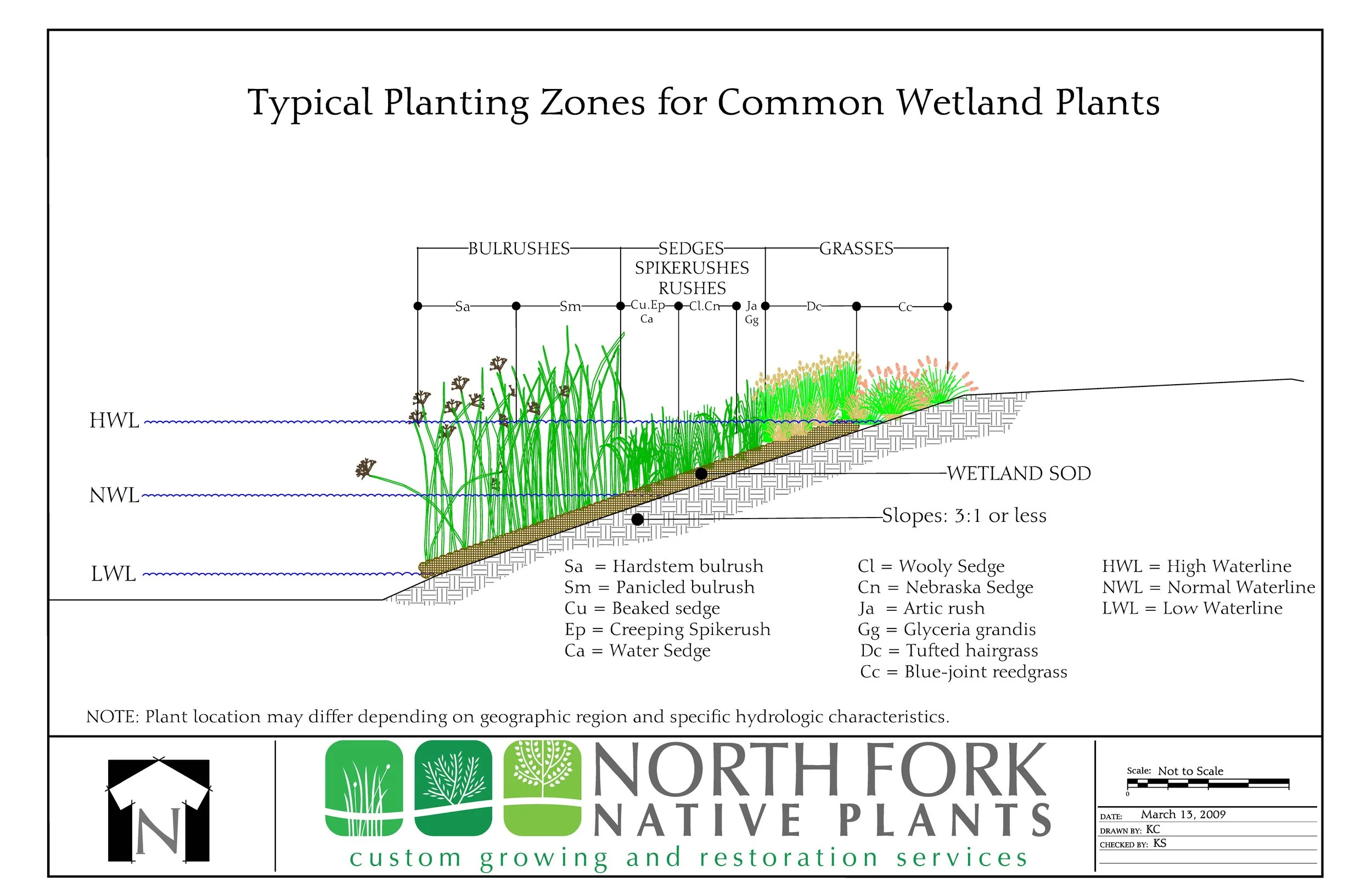 Typical Planting Zones for Common Wetland Plants

BULRUSHES
SEDGES
SPIKERUSHES
RUSHES
GRASSES

Sa
Sm
Cu.Ep
Ca
Cl.Cn
Ja
Gg
Dc
Cc

HWL
NWL
LWL

WETLAND SOD
Slopes: 3:1 or less

Sa = Hardstem bulrush
Sm = Panicled bulrush
Cu = Beaked sedge
Ep = Creeping Spikerush
Ca = Water Sedge

Cl = Wooly Sedge
Cn = Nebraska Sedge
Ja = Artic rush
Gg = Glyceria grandis
Dc = Tufted hairgrass
Cc = Blue-joint reedgrass

HWL = High Waterline
NWL = Normal Waterline
LWL = Low Waterline

NOTE: Plant location may differ depending on geographic region and specific hydrologic characteristics.

N

NORTH FORK
NATIVE PLANTS
custom growing and restoration services

Scale: Not to Scale
0
DATE: March 13, 2009
DRAWN BY: KC
CHECKED BY: KS